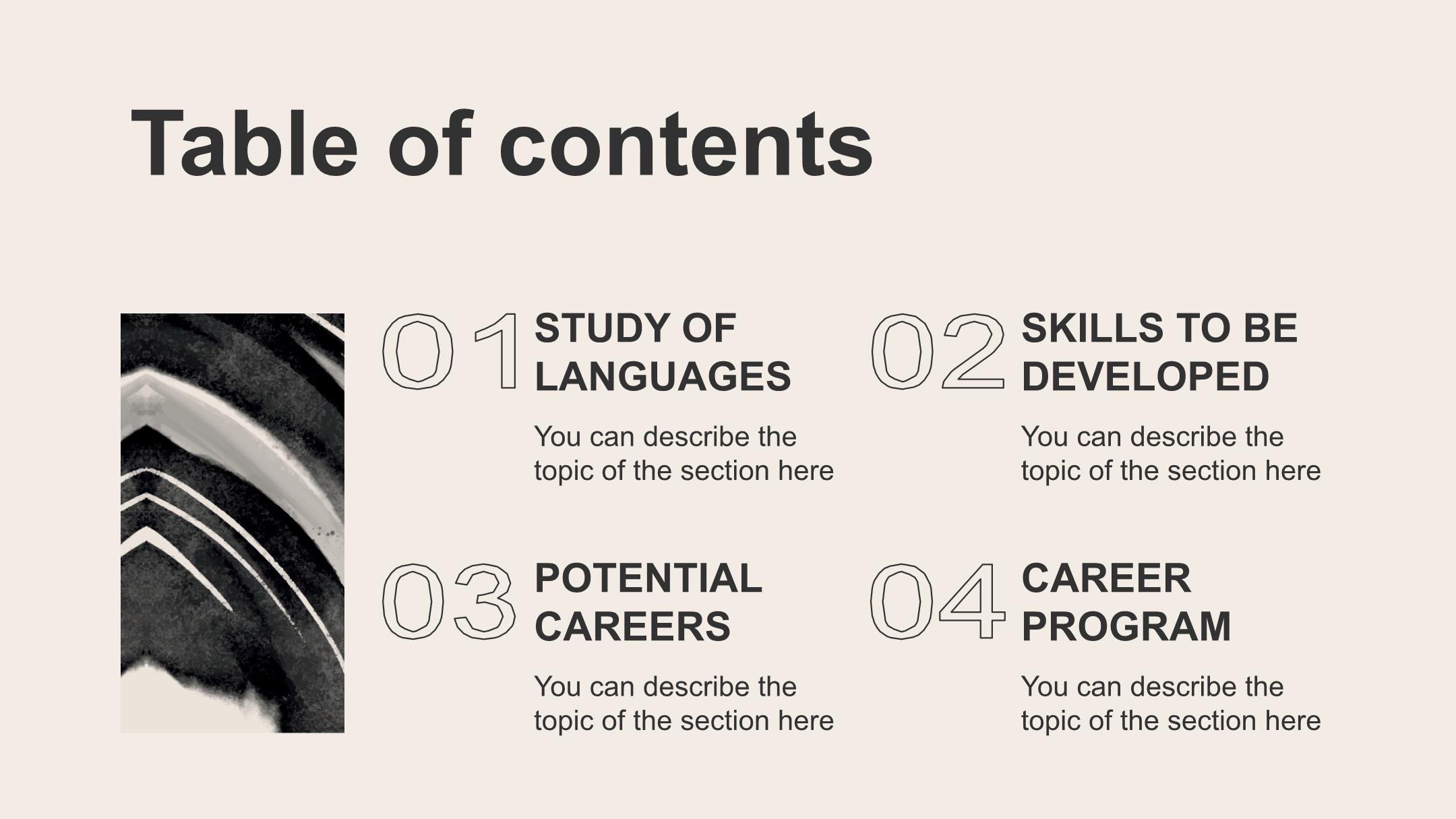 Table of contents

01 STUDY OF LANGUAGES

You can describe the topic of the section here

02 SKILLS TO BE DEVELOPED

You can describe the topic of the section here

03 POTENTIAL CAREERS

You can describe the topic of the section here

04 CAREER PROGRAM

You can describe the topic of the section here